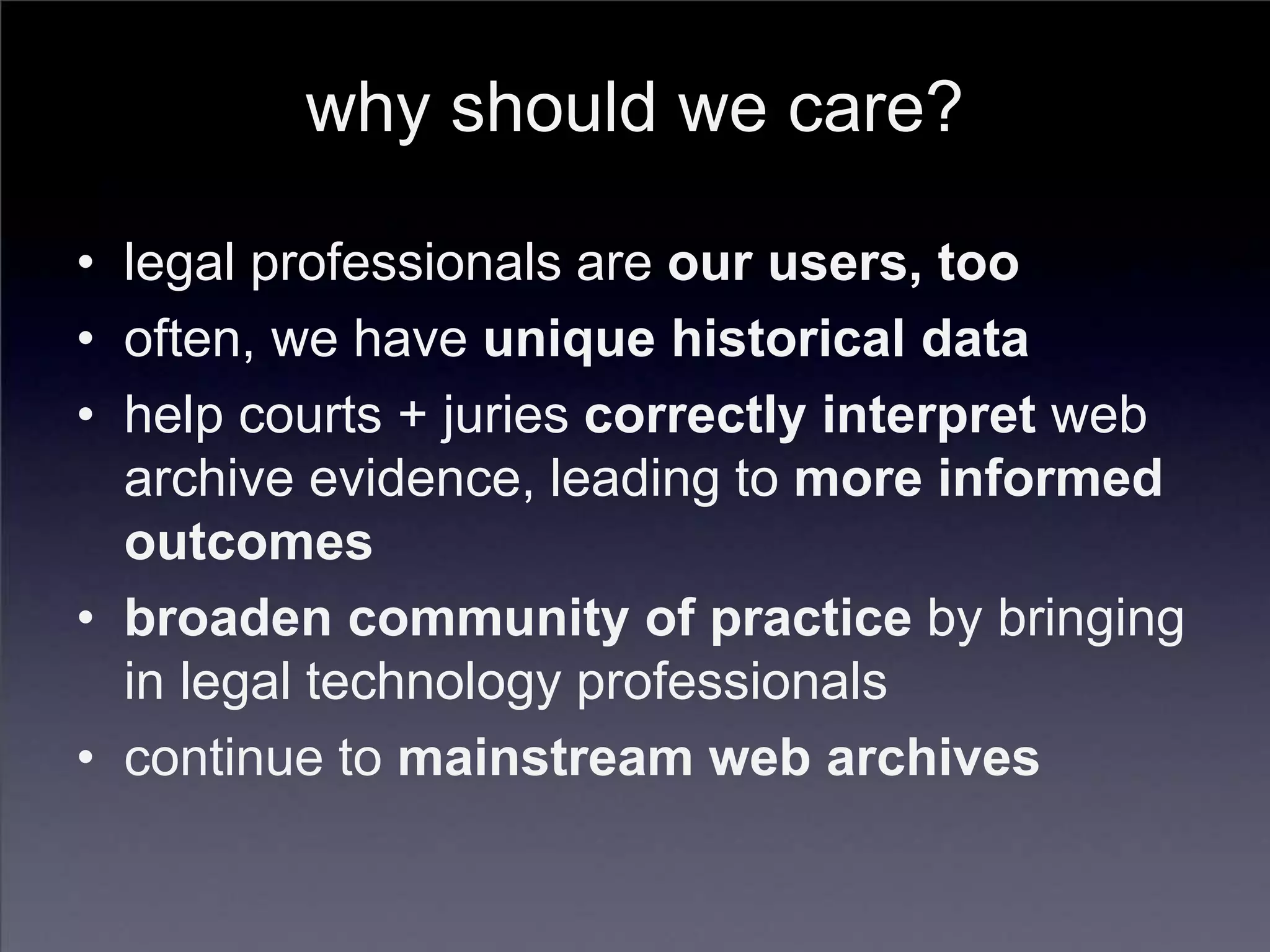 why should we care?

• legal professionals are our users, too
• often, we have unique historical data
• help courts + juries correctly interpret web archive evidence, leading to more informed outcomes
• broaden community of practice by bringing in legal technology professionals
• continue to mainstream web archives